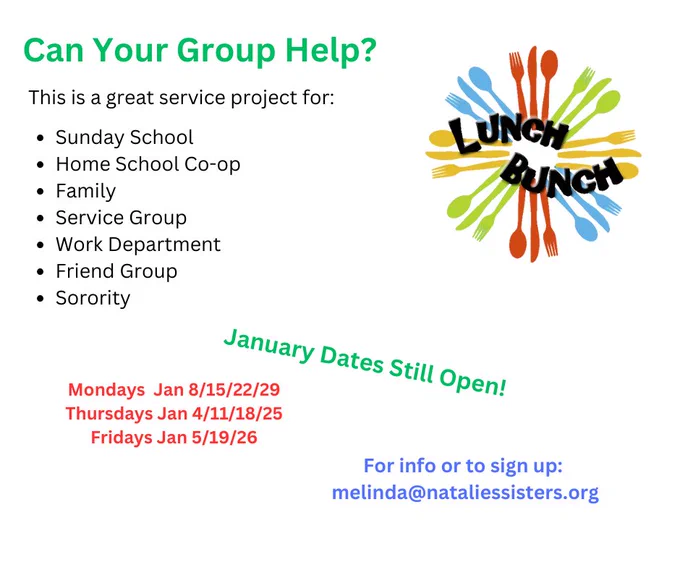 Can Your Group Help?

This is a great service project for:

- Sunday School
- Home School Co-op
- Family
- Service Group
- Work Department
- Friend Group
- Sorority

LUNCH BUNCH

January Dates Still Open!

Mondays Jan 8/15/22/29
Thursdays Jan 4/11/18/25
Fridays Jan 5/19/26

For info or to sign up:
melinda@nataliessisters.org